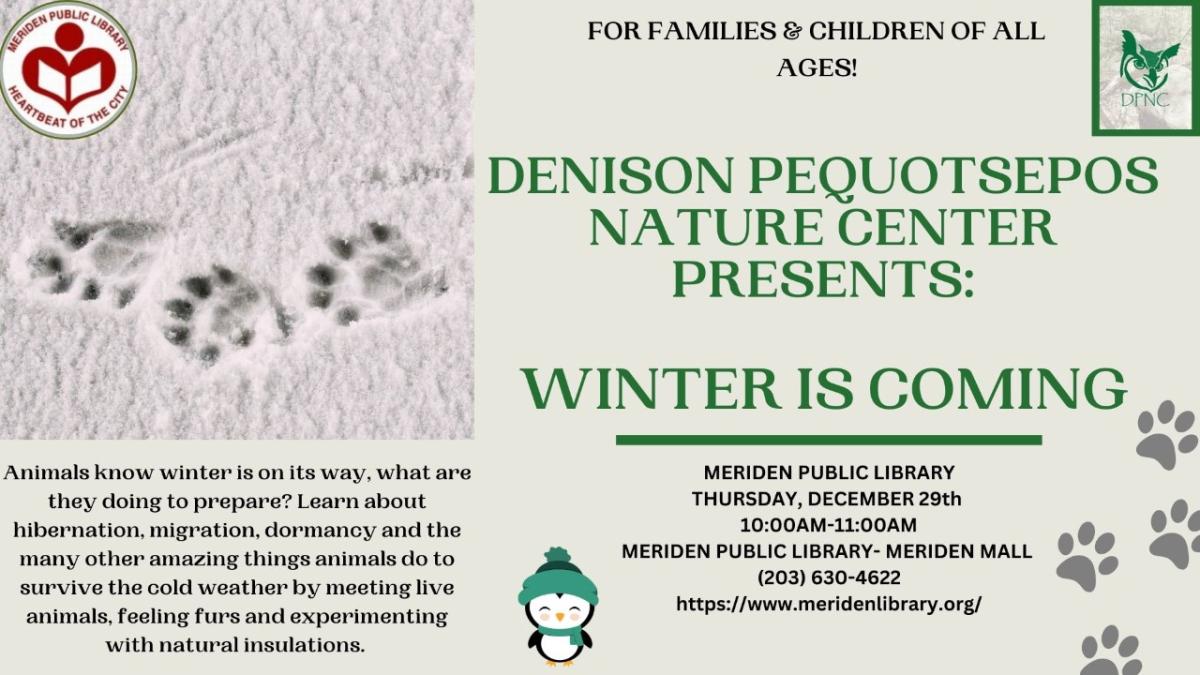 MERIDEN PUBLIC LIBRARY
HEARTBEAT OF THE CITY

FOR FAMILIES & CHILDREN OF ALL AGES!

DPNC

DENISON PEQUOTSEPOS NATURE CENTER PRESENTS:

WINTER IS COMING

Animals know winter is on its way, what are they doing to prepare? Learn about hibernation, migration, dormancy and the many other amazing things animals do to survive the cold weather by meeting live animals, feeling furs and experimenting with natural insulations.

MERIDEN PUBLIC LIBRARY
THURSDAY, DECEMBER 29th
10:00AM-11:00AM
MERIDEN PUBLIC LIBRARY- MERIDEN MALL
(203) 630-4622
https://www.meridenlibrary.org/